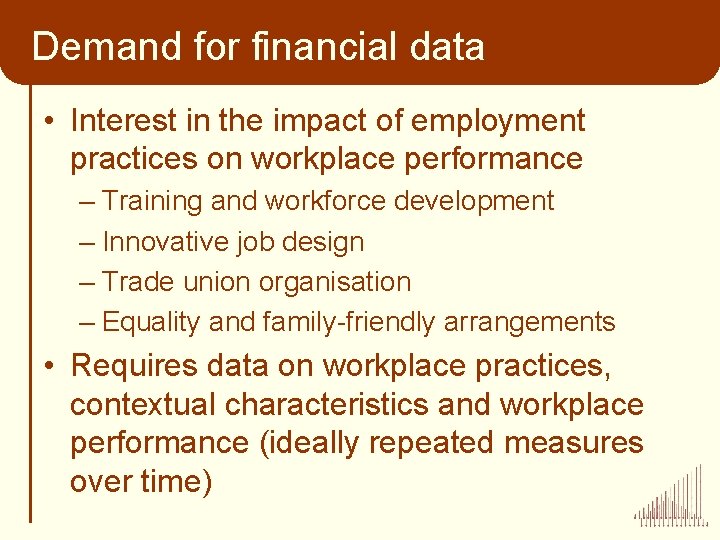 Demand for financial data

• Interest in the impact of employment practices on workplace performance
 – Training and workforce development
 – Innovative job design
 – Trade union organisation
 – Equality and family-friendly arrangements
• Requires data on workplace practices, contextual characteristics and workplace performance (ideally repeated measures over time)